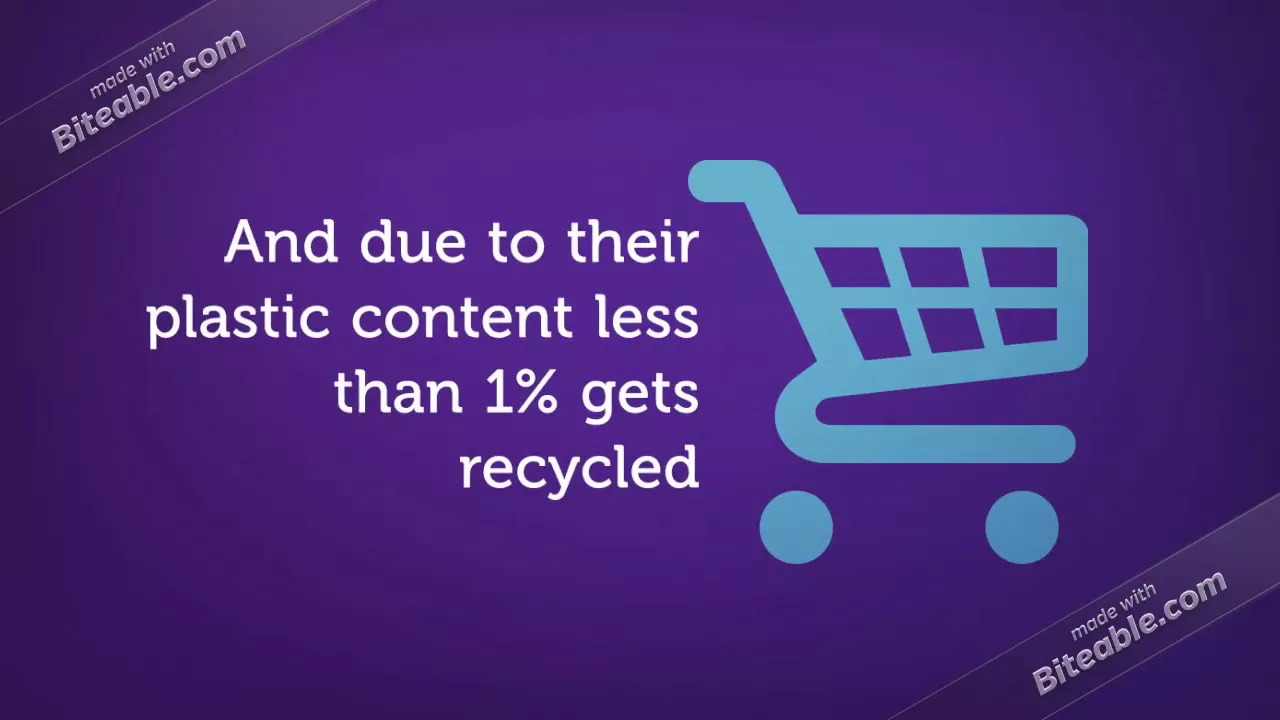 made with Biteable.com

And due to their plastic content less than 1% gets recycled

made with Biteable.com